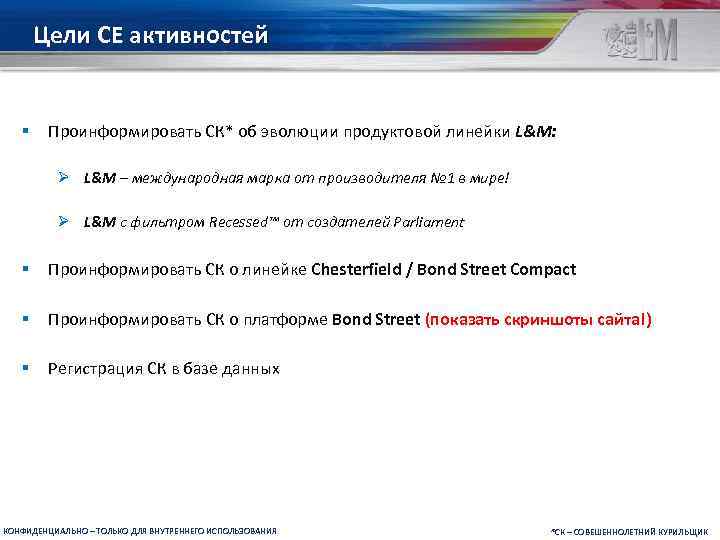 Цели СЕ активностей

L&M

▪ Проинформировать СК* об эволюции продуктовой линейки L&M:

➢ L&M – международная марка от производителя №1 в мире!

➢ L&M с фильтром Recessed™ от создателей Parliament

▪ Проинформировать СК о линейке Chesterfield / Bond Street Compact

▪ Проинформировать СК о платформе Bond Street (показать скриншоты сайта!)

▪ Регистрация СК в базе данных

КОНФИДЕНЦИАЛЬНО – ТОЛЬКО ДЛЯ ВНУТРЕННЕГО ИСПОЛЬЗОВАНИЯ

*СК – СОВЕШЕННОЛЕТНИЙ КУРИЛЬЩИК